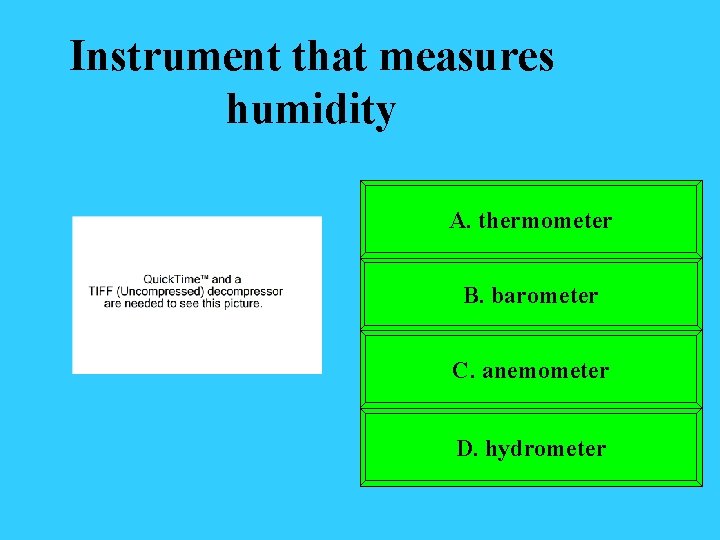 Instrument that measures humidity

QuickTime™ and a TIFF (Uncompressed) decompressor are needed to see this picture.

A. thermometer

B. barometer

C. anemometer

D. hydrometer